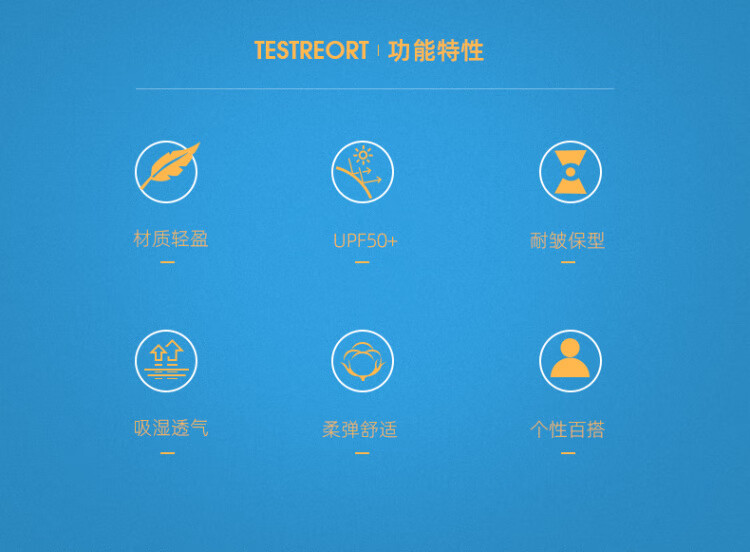 TESTREORT | 功能特性

材质轻盈

UPF50+

耐皱保型

吸湿透气

柔弹舒适

个性百搭